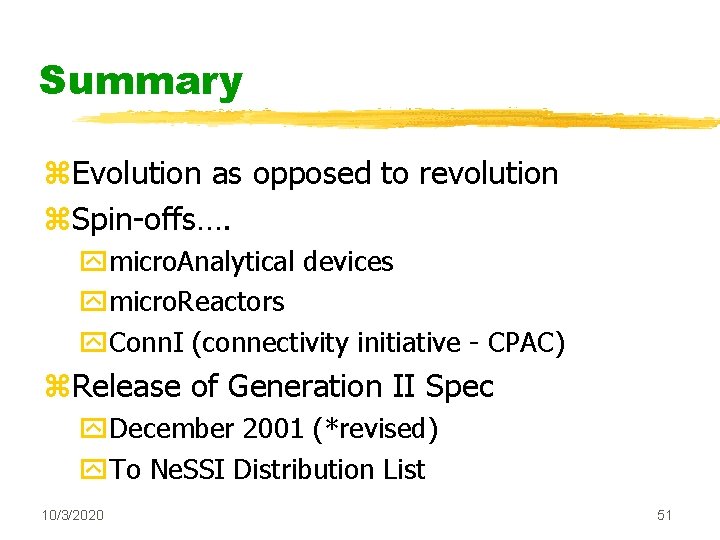 Summary

Evolution as opposed to revolution

Spin-offs….

microAnalytical devices

microReactors

ConnI (connectivity initiative - CPAC)

Release of Generation II Spec

December 2001 (*revised)

To NeSSI Distribution List

10/3/2020

51